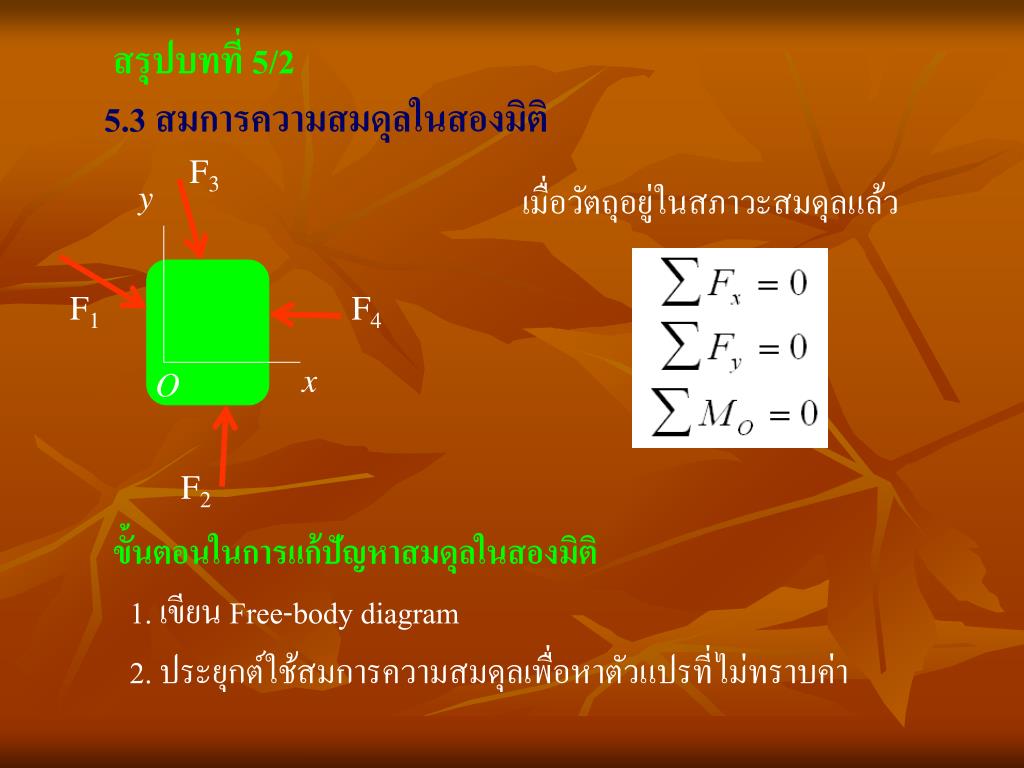 สรุปบทที่ 5/2

5.3 สมการความสมดุลในสองมิติ

$F_3$

$y$

$F_1$

$F_4$

$O$

$x$

$F_2$

เมื่อวัตถุอยู่ในสภาวะสมดุลแล้ว

$\sum F_x = 0$
$\sum F_y = 0$
$\sum M_O = 0$

ขั้นตอนในการแก้ปัญหาสมดุลในสองมิติ

1. เขียน Free-body diagram

2. ประยุกต์ใช้สมการความสมดุลเพื่อหาตัวแปรที่ไม่ทราบค่า